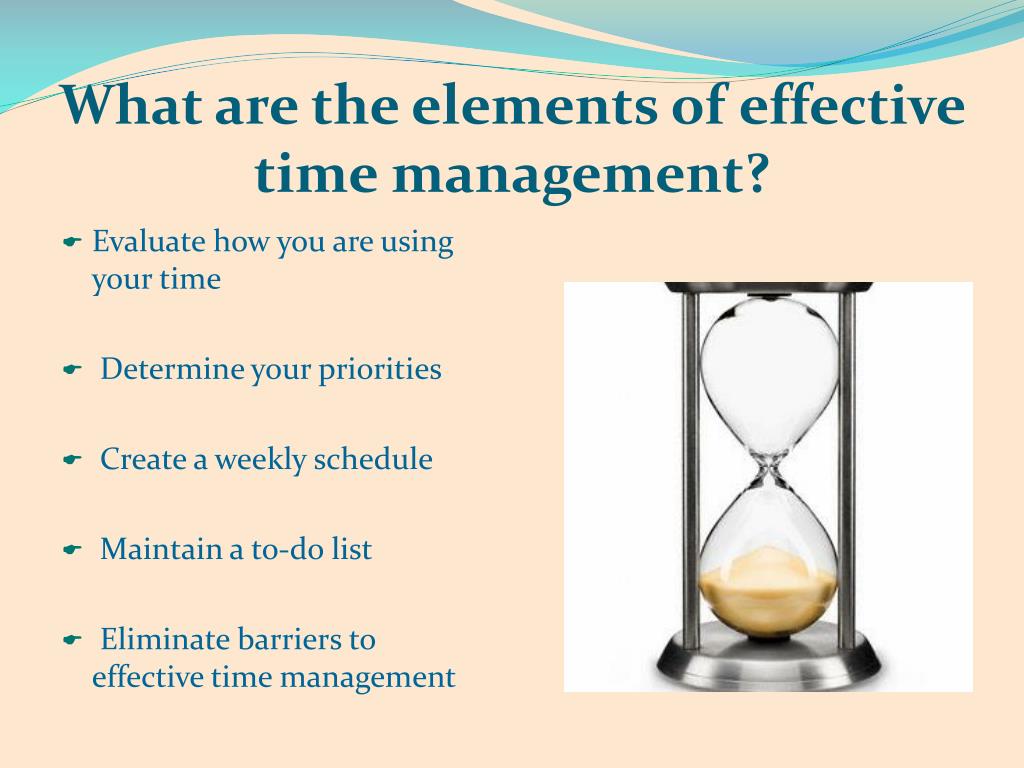 What are the elements of effective time management?

Evaluate how you are using your time

Determine your priorities

Create a weekly schedule

Maintain a to-do list

Eliminate barriers to effective time management